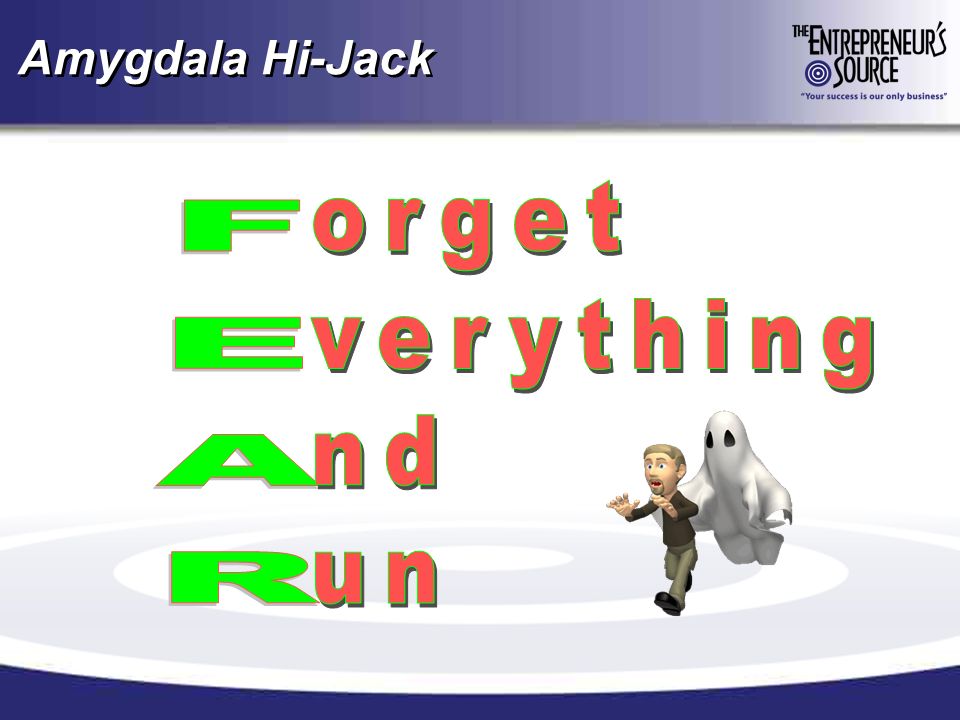 Amygdala Hi-Jack

THE ENTREPRENEUR'S SOURCE
"Your success is our only business"

Forget
Everything
And
Run